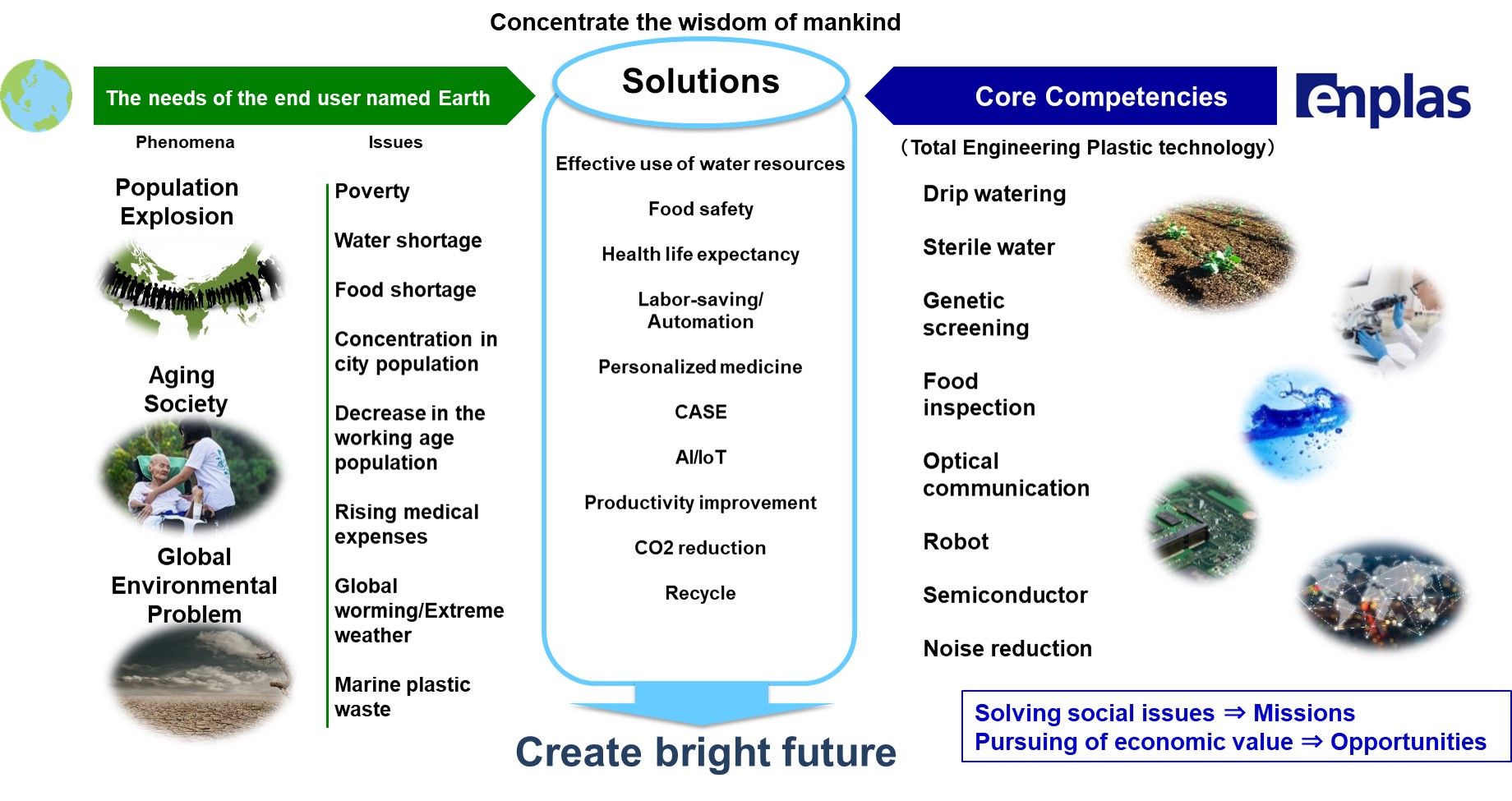 Concentrate the wisdom of mankind

The needs of the end user named Earth

Phenomena

Issues

Population Explosion

Aging Society

Global Environmental Problem

Poverty

Water shortage

Food shortage

Concentration in city population

Decrease in the working age population

Rising medical expenses

Global worming/Extreme weather

Marine plastic waste

Solutions

Effective use of water resources

Food safety

Health life expectancy

Labor-saving/ Automation

Personalized medicine

CASE

AI/IoT

Productivity improvement

CO2 reduction

Recycle

Create bright future

Core Competencies

enplas

(Total Engineering Plastic technology)

Drip watering

Sterile water

Genetic screening

Food inspection

Optical communication

Robot

Semiconductor

Noise reduction

Solving social issues ⇒ Missions
Pursuing of economic value ⇒ Opportunities